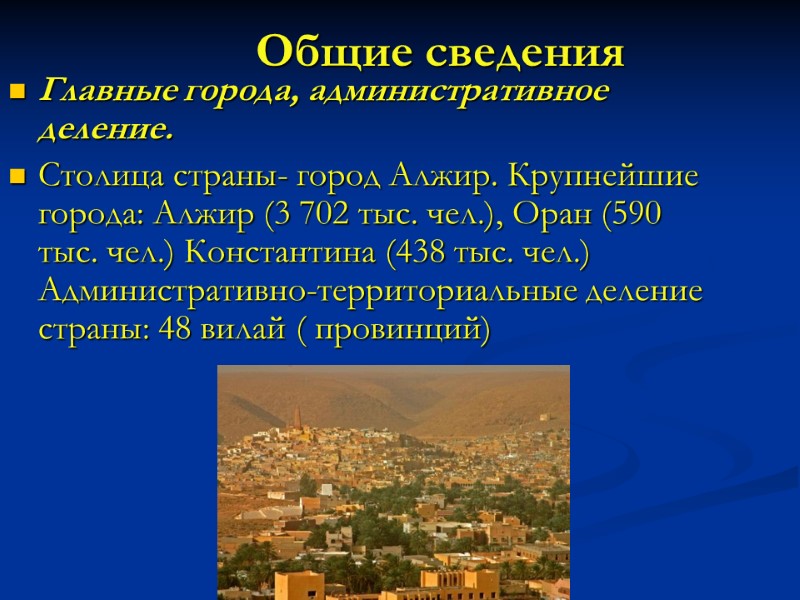 Общие сведения

Главные города, административное деление.

Столица страны- город Алжир. Крупнейшие города: Алжир (3 702 тыс. чел.), Оран (590 тыс. чел.) Константина (438 тыс. чел.) Административно-территориальные деление страны: 48 вилай ( провинций)